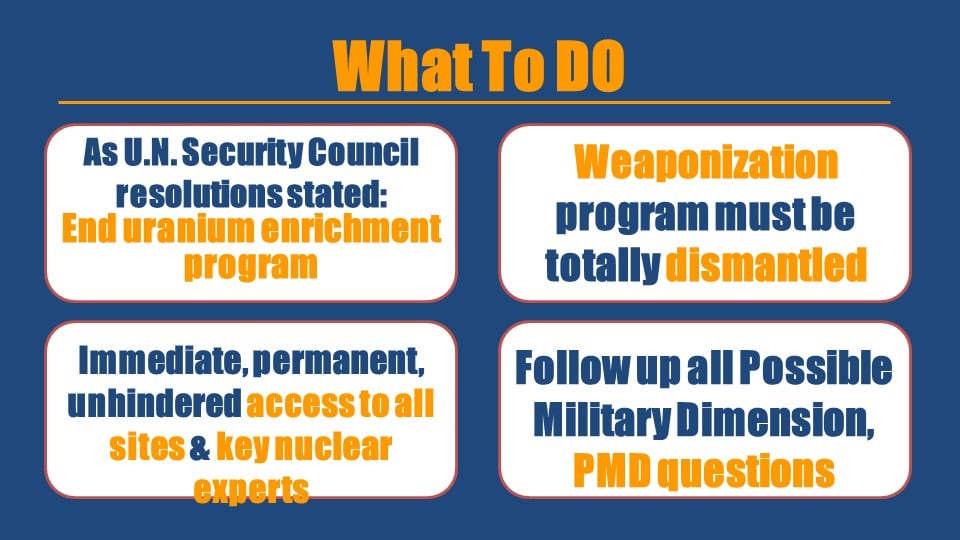 What To DO

As U.N. Security Council resolutions stated: End uranium enrichment program

Weaponization program must be totally dismantled

Immediate, permanent, unhindered access to all sites & key nuclear experts

Follow up all Possible Military Dimension, PMD questions